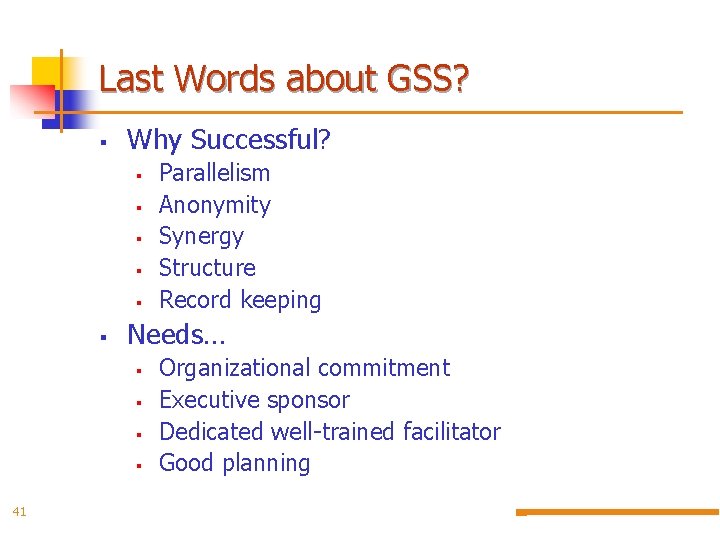 Last Words about GSS?

- Why Successful?
  - Parallelism
  - Anonymity
  - Synergy
  - Structure
  - Record keeping
- Needs…
  - Organizational commitment
  - Executive sponsor
  - Dedicated well-trained facilitator
  - Good planning

41